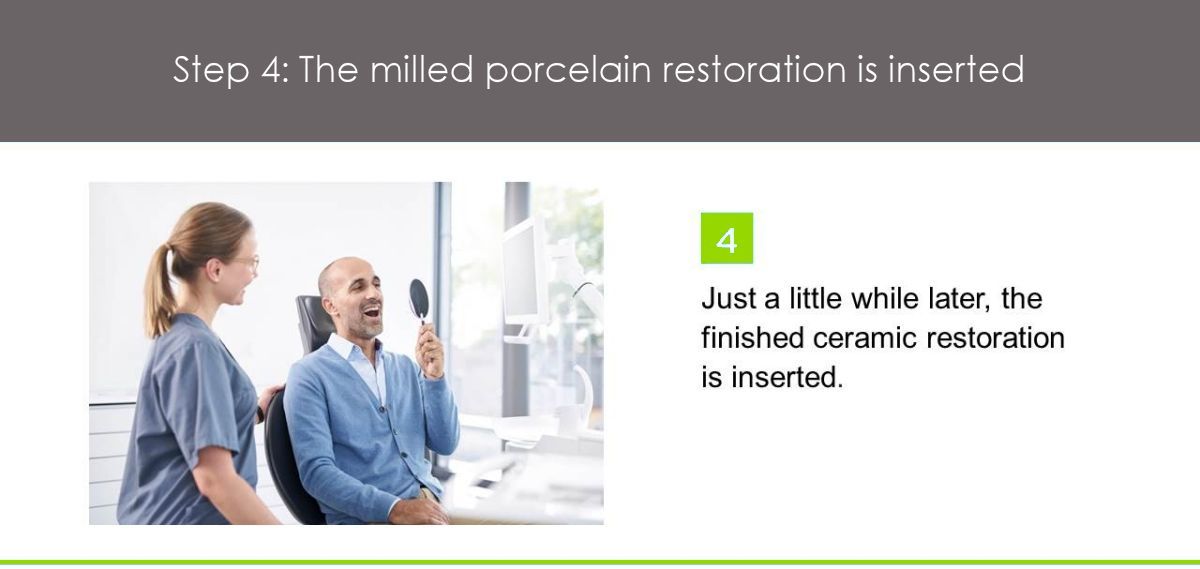 Step 4: The milled porcelain restoration is inserted

4

Just a little while later, the finished ceramic restoration is inserted.